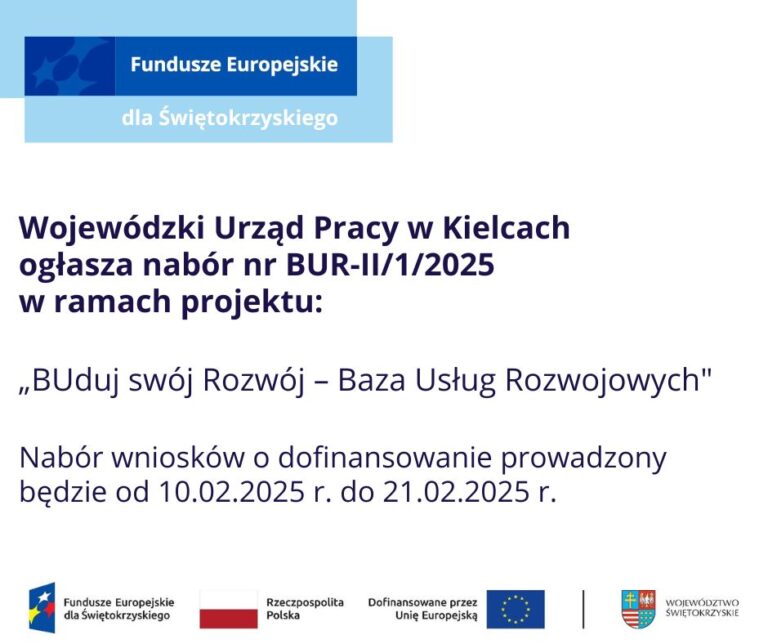 Fundusze Europejskie
dla Świętokrzyskiego

Wojewódzki Urząd Pracy w Kielcach ogłasza nabór nr BUR-II/1/2025 w ramach projektu:

„BUduj swój Rozwój – Baza Usług Rozwojowych"

Nabór wniosków o dofinansowanie prowadzony będzie od 10.02.2025 r. do 21.02.2025 r.

Fundusze Europejskie dla Świętokrzyskiego

Rzeczpospolita Polska

Dofinansowane przez Unię Europejską

WOJEWÓDZTWO ŚWIĘTOKRZYSKIE